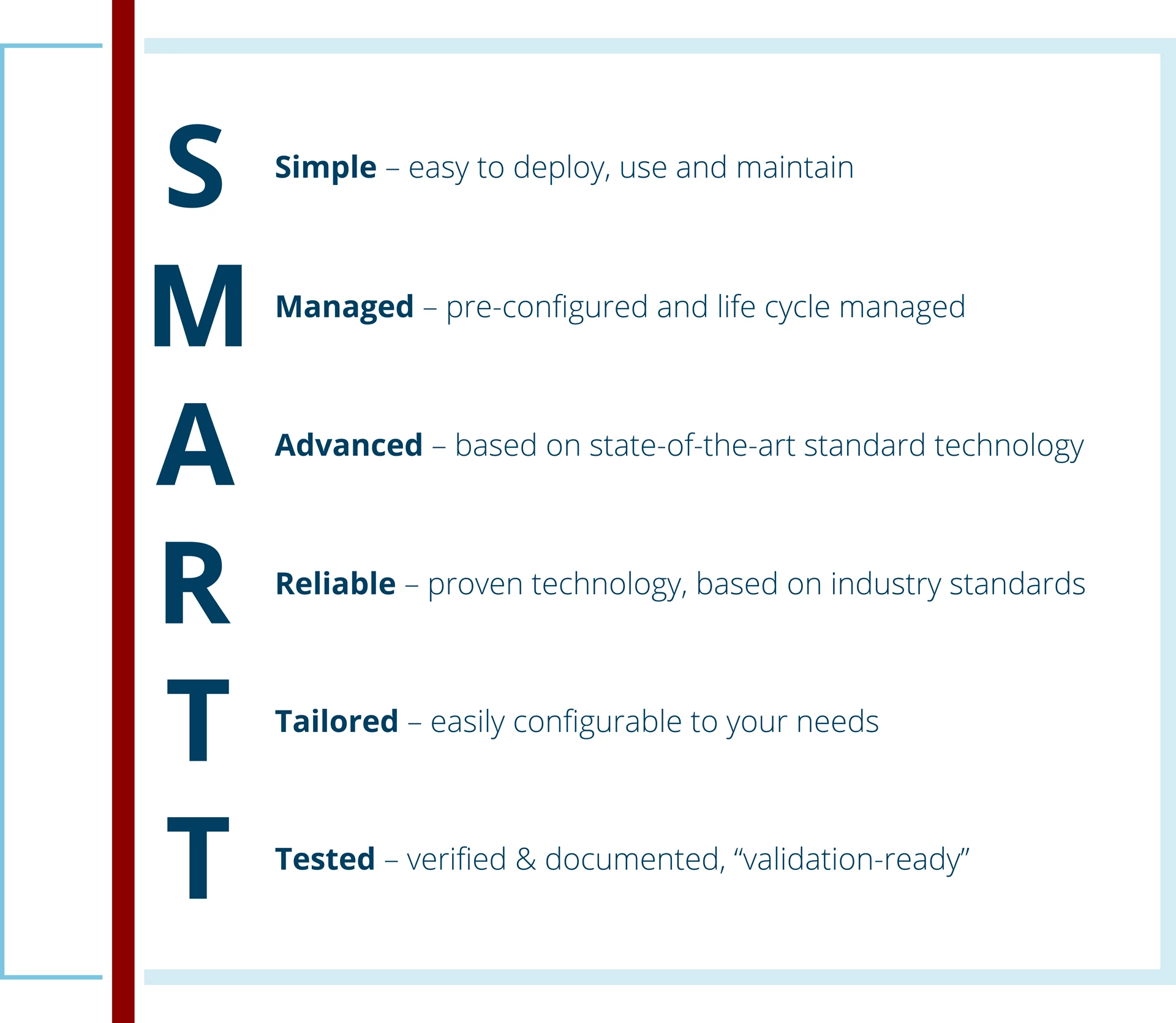 S Simple – easy to deploy, use and maintain

M Managed – pre-configured and life cycle managed

A Advanced – based on state-of-the-art standard technology

R Reliable – proven technology, based on industry standards

T Tailored – easily configurable to your needs

T Tested – verified & documented, “validation-ready”